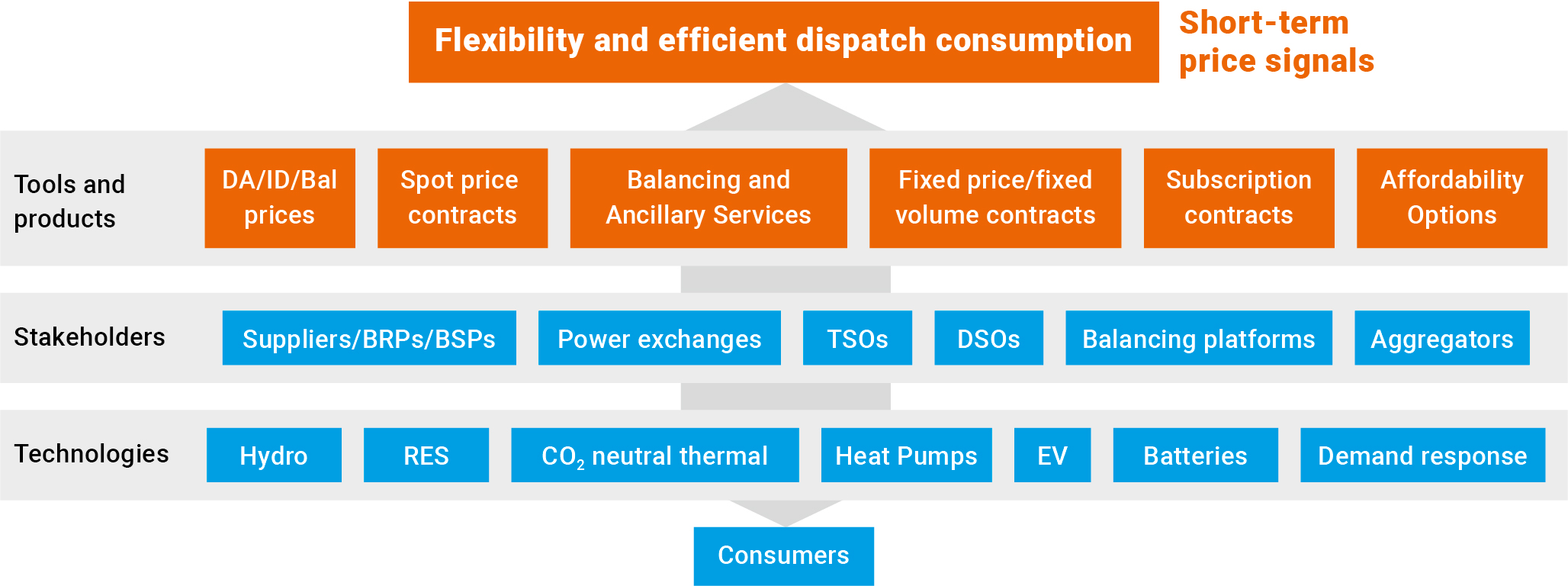 Flexibility and efficient dispatch consumption

Short-term price signals

Tools and products

DA/ID/Bal prices

Spot price contracts

Balancing and Ancillary Services

Fixed price/fixed volume contracts

Subscription contracts

Affordability Options

Stakeholders

Suppliers/BRPs/BSPs

Power exchanges

TSOs

DSOs

Balancing platforms

Aggregators

Technologies

Hydro

RES

$CO_2$ neutral thermal

Heat Pumps

EV

Batteries

Demand response

Consumers